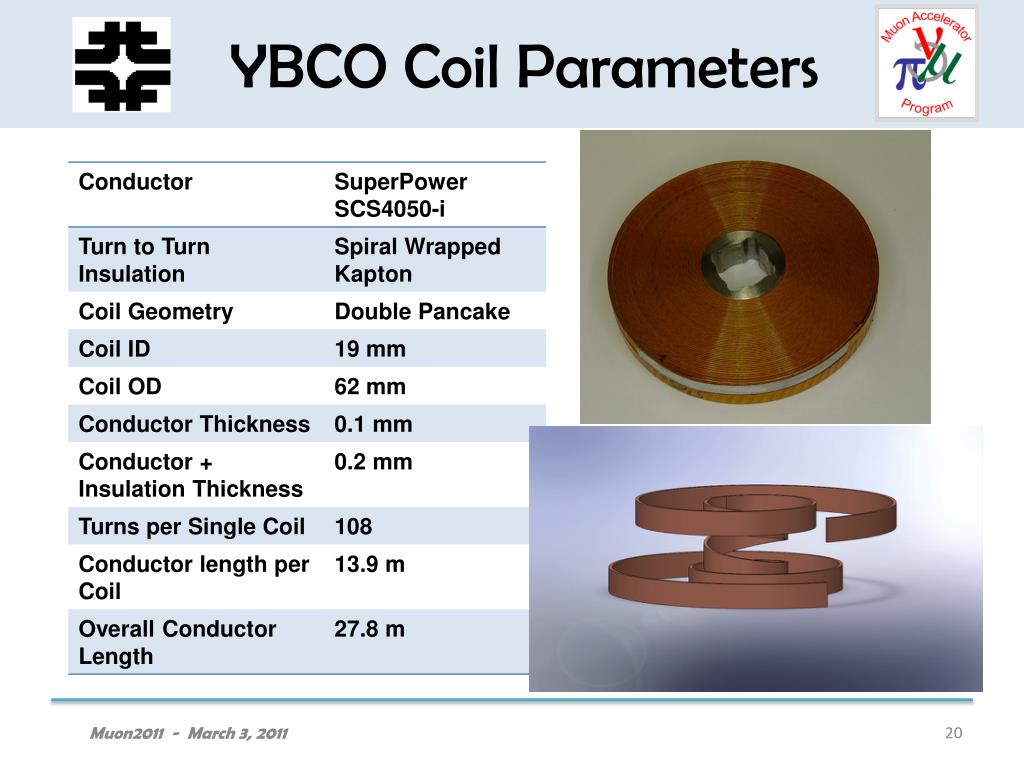 YBCO Coil Parameters

Muon Accelerator Program

| Conductor | SuperPower SCS4050-i |
|---|---|
| Turn to Turn Insulation | Spiral Wrapped Kapton |
| Coil Geometry | Double Pancake |
| Coil ID | 19 mm |
| Coil OD | 62 mm |
| Conductor Thickness | 0.1 mm |
| Conductor + Insulation Thickness | 0.2 mm |
| Turns per Single Coil | 108 |
| Conductor length per Coil | 13.9 m |
| Overall Conductor Length | 27.8 m |

Muon2011 - March 3, 2011

20